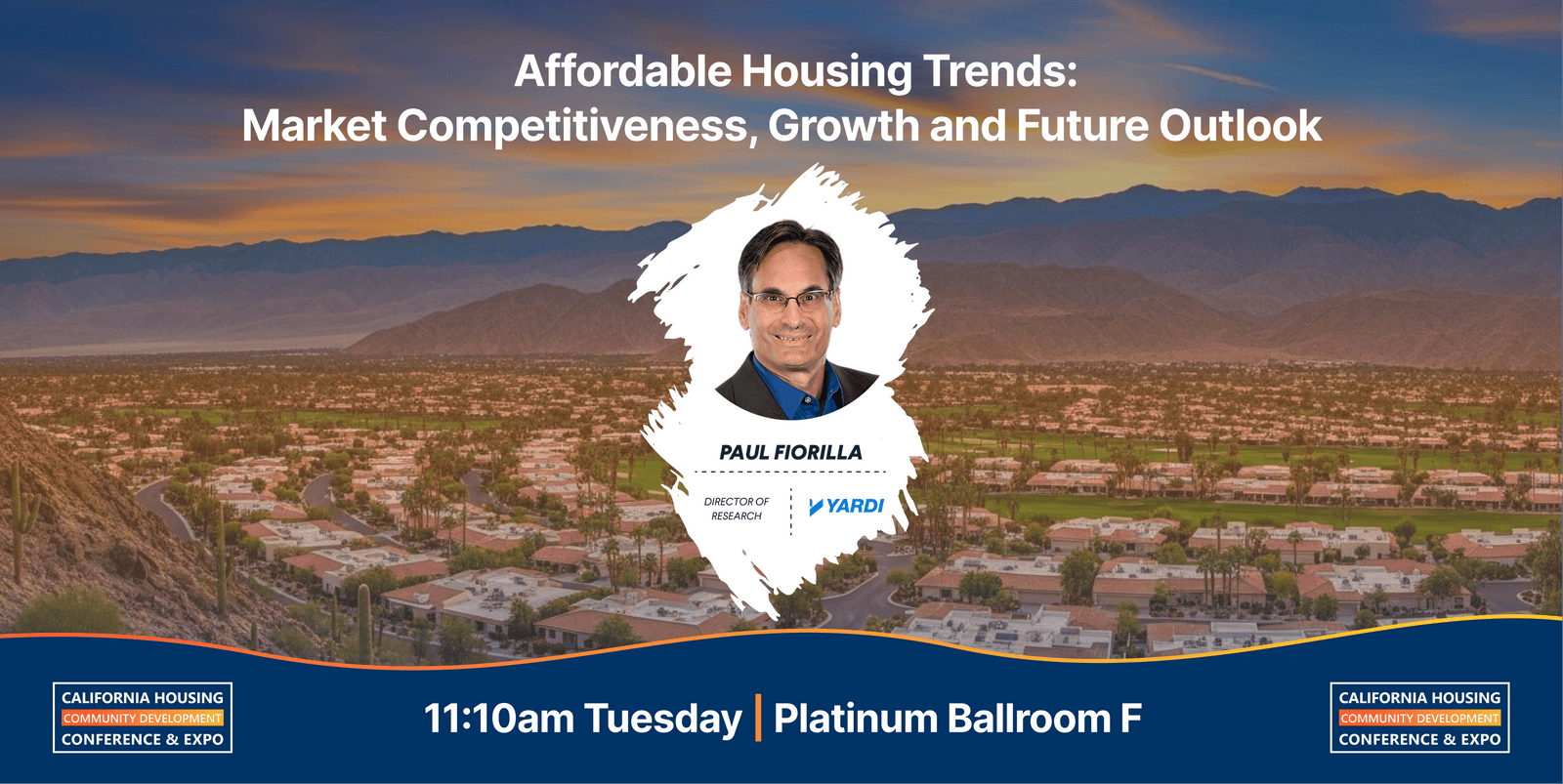 Affordable Housing Trends:
Market Competitiveness, Growth and Future Outlook

PAUL FIORILLA

DIRECTOR OF RESEARCH

YARDI

CALIFORNIA HOUSING
COMMUNITY DEVELOPMENT
CONFERENCE & EXPO

11:10am Tuesday | Platinum Ballroom F

CALIFORNIA HOUSING
COMMUNITY DEVELOPMENT
CONFERENCE & EXPO